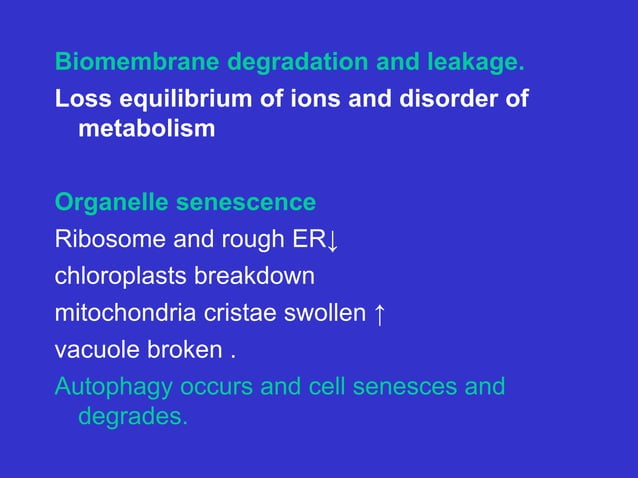 Biomembrane degradation and leakage.

Loss equilibrium of ions and disorder of metabolism

Organelle senescence

Ribosome and rough ER↓

chloroplasts breakdown

mitochondria cristae swollen ↑

vacuole broken .

Autophagy occurs and cell senesces and degrades.